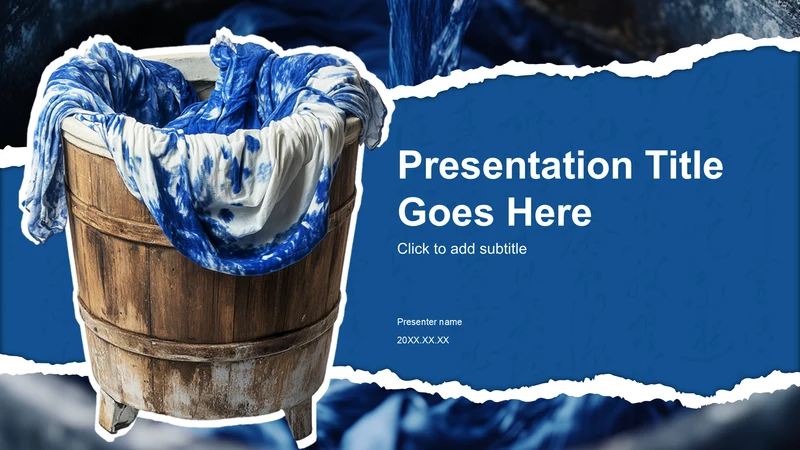 Presentation Title Goes Here

Click to add subtitle

Presenter name

20XX.XX.XX